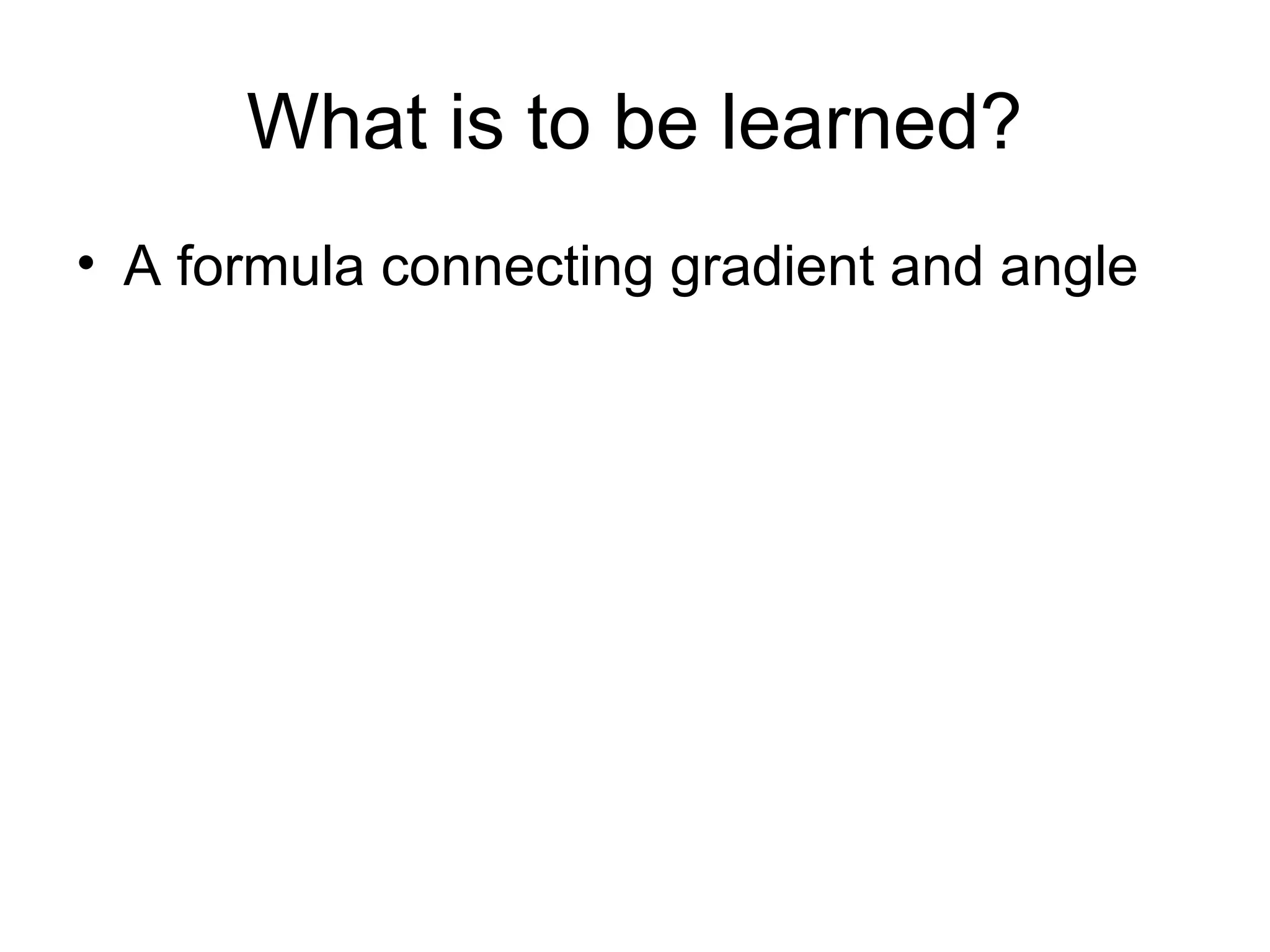 What is to be learned?

• A formula connecting gradient and angle